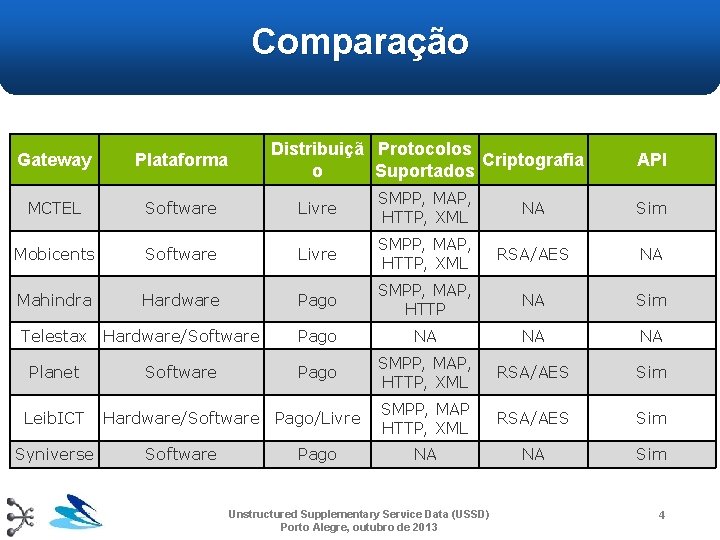 Comparação

| Gateway | Plataforma | Distribuição | Protocolos Suportados | Criptografia | API |
|---|---|---|---|---|---|
| MCTEL | Software | Livre | SMPP, MAP, HTTP, XML | NA | Sim |
| Mobicents | Software | Livre | SMPP, MAP, HTTP, XML | RSA/AES | NA |
| Mahindra | Hardware | Pago | SMPP, MAP, HTTP | NA | Sim |
| Telestax | Hardware/Software | Pago | NA | NA | NA |
| Planet | Software | Pago | SMPP, MAP, HTTP, XML | RSA/AES | Sim |
| LeibICT | Hardware/Software | Pago/Livre | SMPP, MAP HTTP, XML | RSA/AES | Sim |
| Syniverse | Software | Pago | NA | NA | Sim |

Unstructured Supplementary Service Data (USSD)
Porto Alegre, outubro de 2013

4